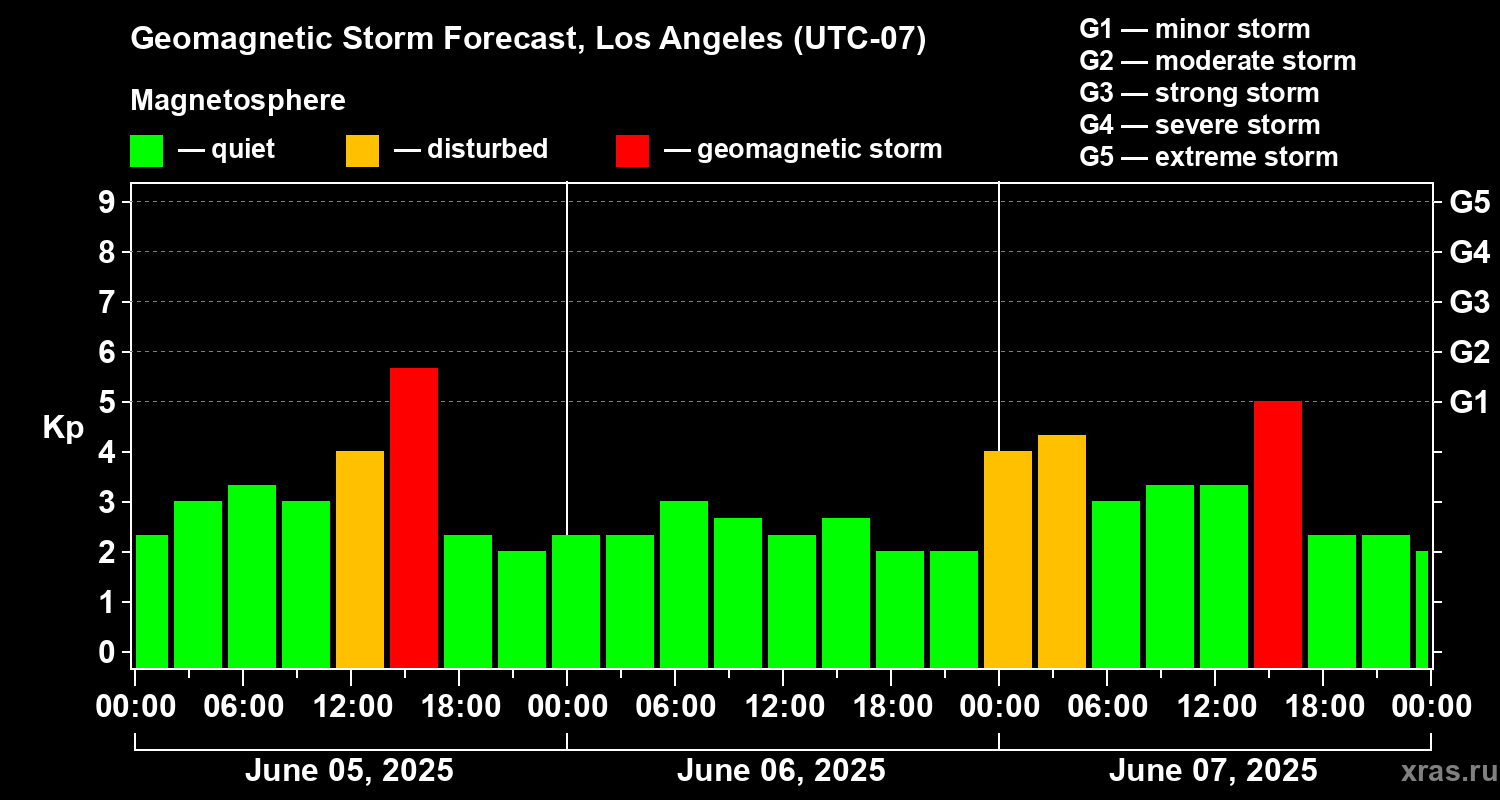 Geomagnetic Storm Forecast, Los Angeles (UTC-07)

Magnetosphere

— quiet — disturbed — geomagnetic storm

G1 — minor storm
G2 — moderate storm
G3 — strong storm
G4 — severe storm
G5 — extreme storm

Kp

9
8
7
6
5
4
3
2
1
0

G5
G4
G3
G2
G1

00:00 06:00 12:00 18:00 00:00 06:00 12:00 18:00 00:00 06:00 12:00 18:00 00:00

June 05, 2025
June 06, 2025
June 07, 2025

xras.ru